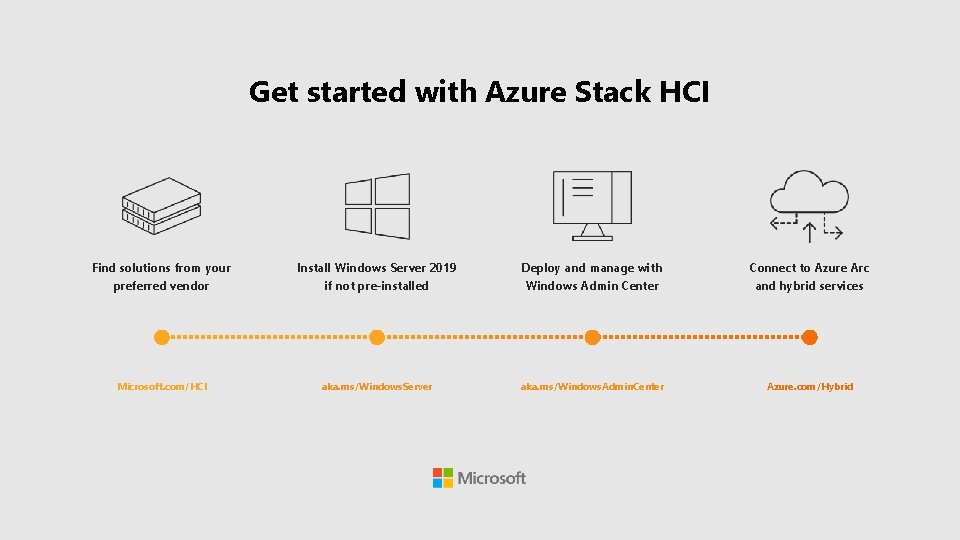 Get started with Azure Stack HCI

Find solutions from your preferred vendor

Install Windows Server 2019 if not pre-installed

Deploy and manage with Windows Admin Center

Connect to Azure Arc and hybrid services

Microsoft.com/HCI

aka.ms/WindowsServer

aka.ms/WindowsAdminCenter

Azure.com/Hybrid

Microsoft